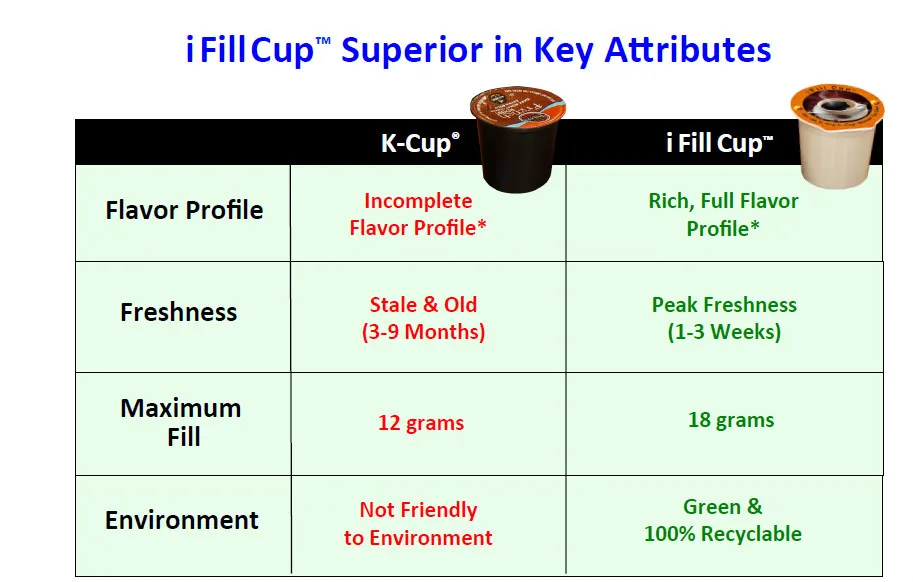 i Fill Cup™ Superior in Key Attributes

| | K-Cup® | i Fill Cup™ |
|---|---|---|
| Flavor Profile | Incomplete Flavor Profile* | Rich, Full Flavor Profile* |
| Freshness | Stale & Old (3-9 Months) | Peak Freshness (1-3 Weeks) |
| Maximum Fill | 12 grams | 18 grams |
| Environment | Not Friendly to Environment | Green & 100% Recyclable |